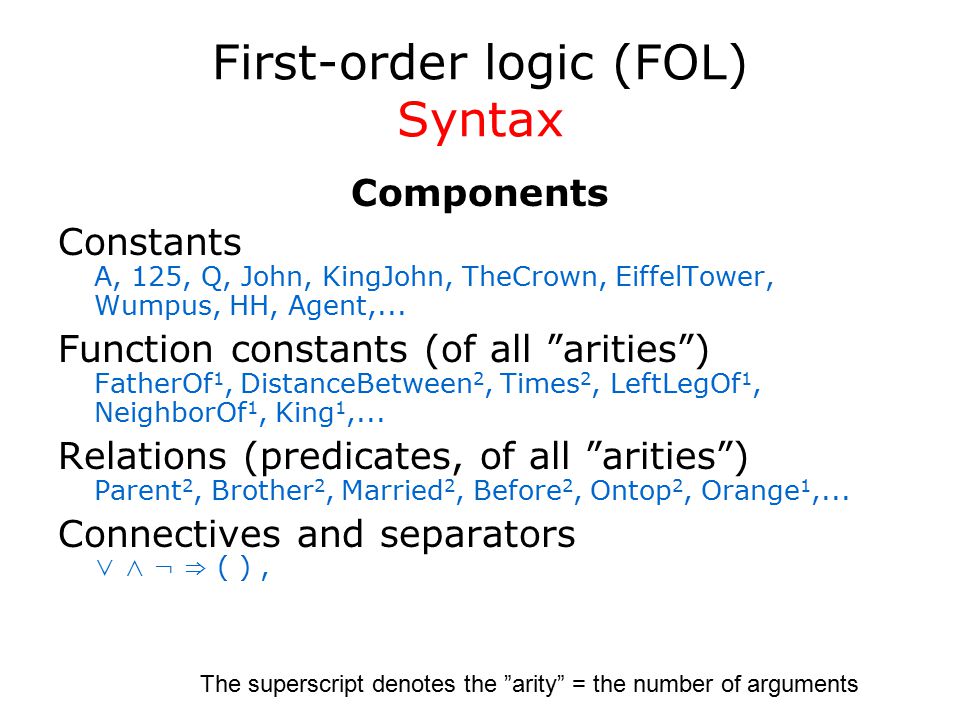 First-order logic (FOL)
Syntax

Components

Constants
A, 125, Q, John, KingJohn, TheCrown, EiffelTower, Wumpus, HH, Agent,...

Function constants (of all ”arities”)
FatherOf$^1$, DistanceBetween$^2$, Times$^2$, LeftLegOf$^1$, NeighborOf$^1$, King$^1$,...

Relations (predicates, of all ”arities”)
Parent$^2$, Brother$^2$, Married$^2$, Before$^2$, Ontop$^2$, Orange$^1$,...

Connectives and separators
$\vee$ $\wedge$ $\neg$ $\Rightarrow$ ( ) ,

The superscript denotes the ”arity” = the number of arguments